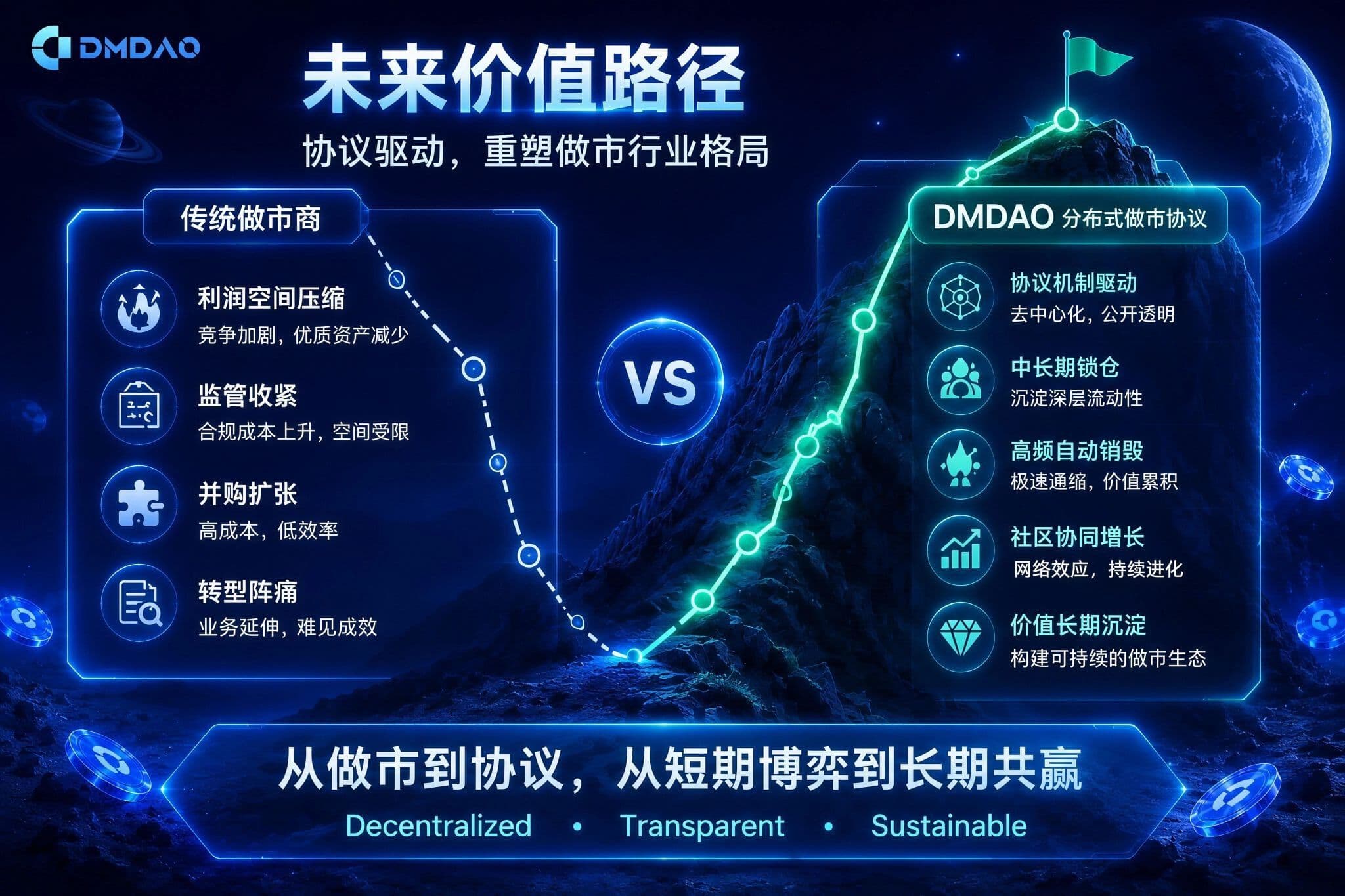 DMDAO

未来价值路径

协议驱动，重塑做市行业格局

传统做市商

利润空间压缩
竞争加剧，优质资产减少

监管收紧
合规成本上升，空间受限

并购扩张
高成本，低效率

转型阵痛
业务延伸，难见成效

VS

DMDAO 分布式做市协议

协议机制驱动
去中心化，公开透明

中长期锁仓
沉淀深层流动性

高频自动销毁
极速通缩，价值累积

社区协同增长
网络效应，持续进化

价值长期沉淀
构建可持续的做市生态

从做市到协议，从短期博弈到长期共赢

Decentralized • Transparent • Sustainable